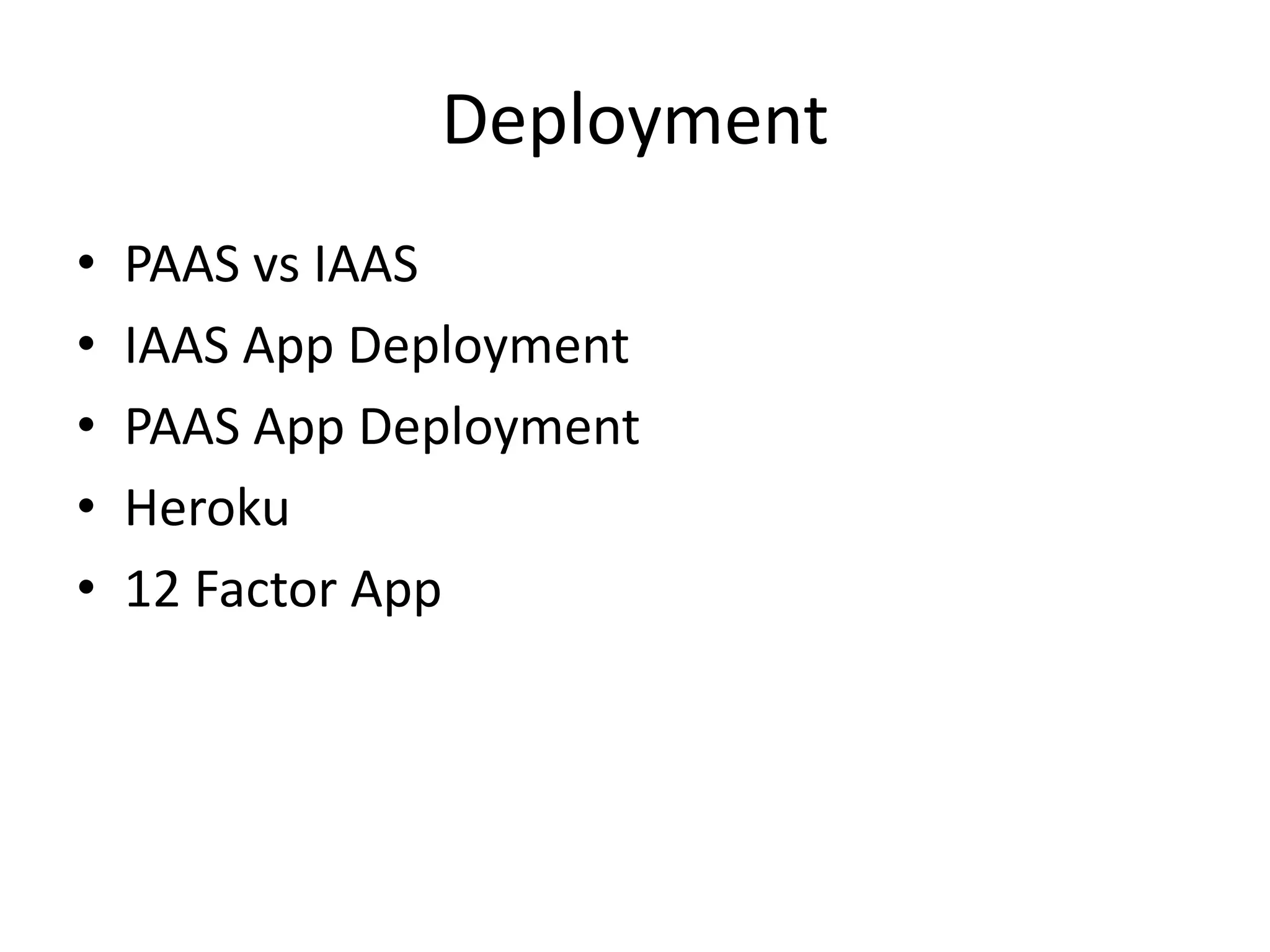 Deployment

• PAAS vs IAAS
• IAAS App Deployment
• PAAS App Deployment
• Heroku
• 12 Factor App